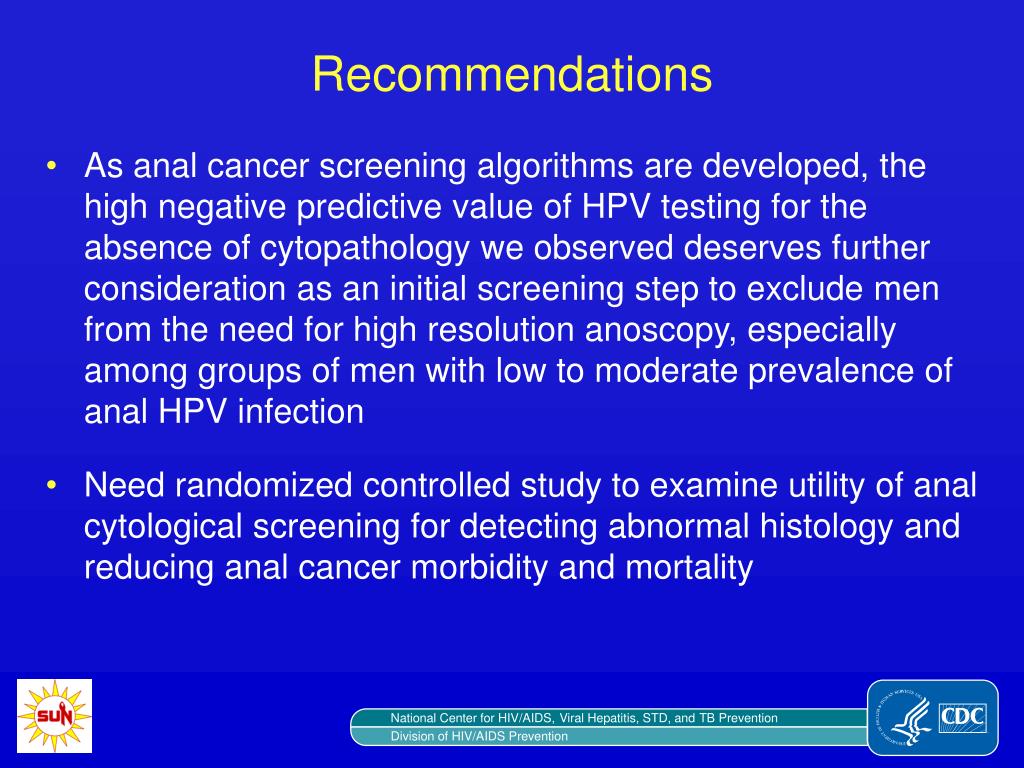 Recommendations

• As anal cancer screening algorithms are developed, the high negative predictive value of HPV testing for the absence of cytopathology we observed deserves further consideration as an initial screening step to exclude men from the need for high resolution anoscopy, especially among groups of men with low to moderate prevalence of anal HPV infection

• Need randomized controlled study to examine utility of anal cytological screening for detecting abnormal histology and reducing anal cancer morbidity and mortality

SUN

National Center for HIV/AIDS, Viral Hepatitis, STD, and TB Prevention
Division of HIV/AIDS Prevention

CDC